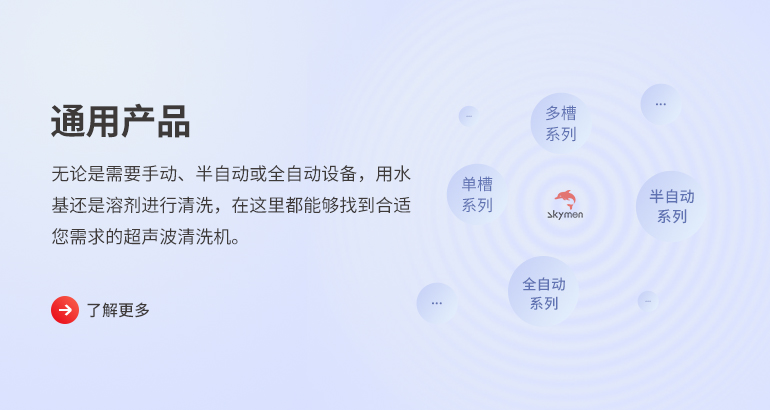 通用产品

无论是需要手动、半自动或全自动设备，用水基还是溶剂进行清洗，在这里都能够找到合适您需求的超声波清洗机。

了解更多

...

多槽系列

...

单槽系列

skymen

半自动系列

...

全自动系列

...